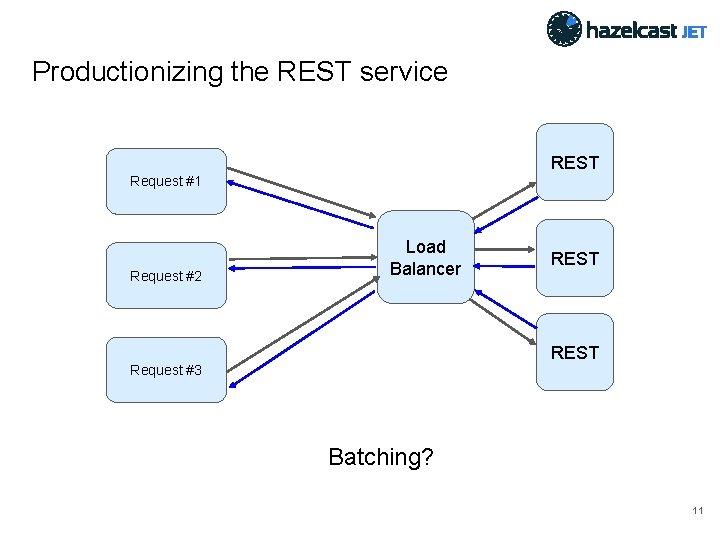 hazelcast JET

Productionizing the REST service

Request #1

Request #2

Request #3

Load Balancer

REST

REST

REST

Batching?

11